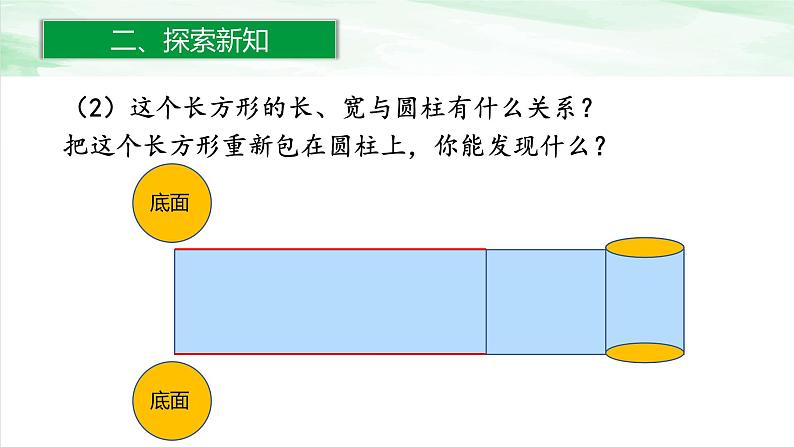 二、探索新知

（2）这个长方形的长、宽与圆柱有什么关系？
把这个长方形重新包在圆柱上，你能发现什么？

底面

底面